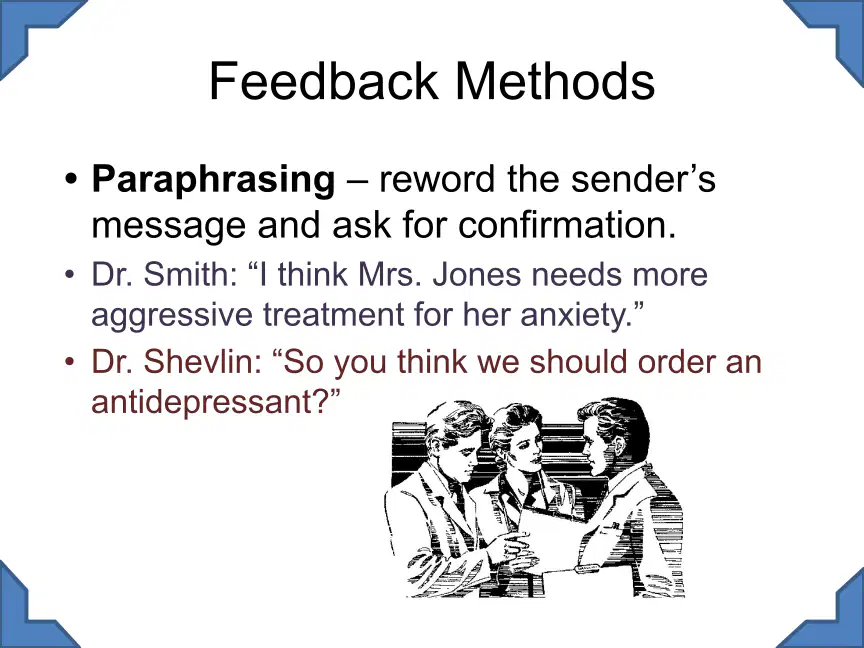 Feedback Methods

• Paraphrasing – reword the sender's message and ask for confirmation.

• Dr. Smith: "I think Mrs. Jones needs more aggressive treatment for her anxiety."

• Dr. Shevlin: "So you think we should order an antidepressant?"